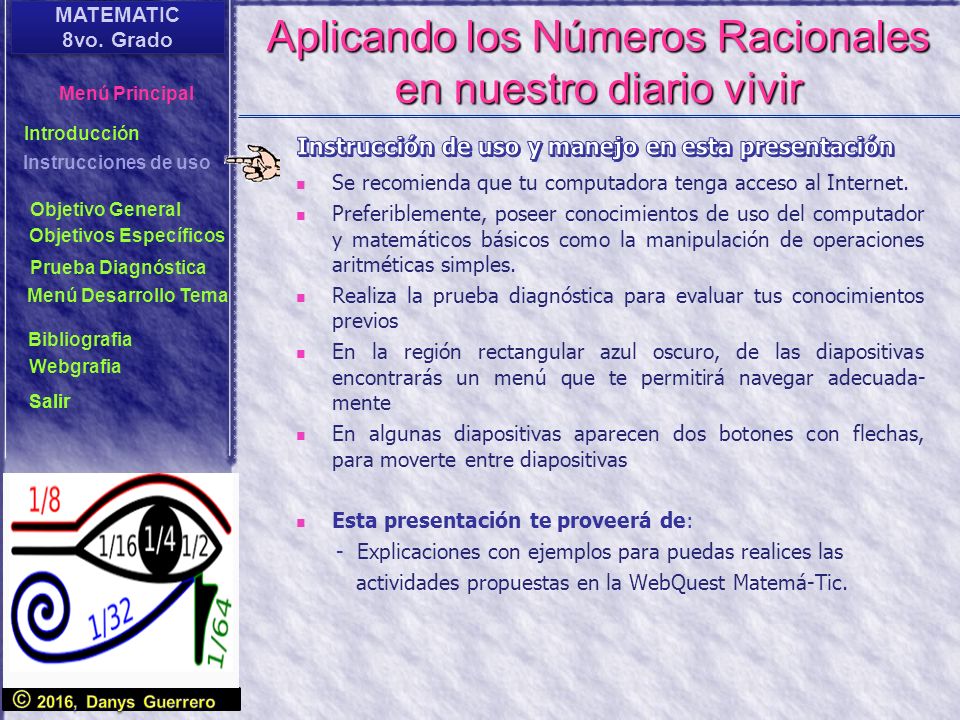 MATEMATIC
8vo. Grado

Menú Principal

Introducción
Instrucciones de uso

Objetivo General
Objetivos Específicos
Prueba Diagnóstica
Menú Desarrollo Tema

Bibliografia
Webgrafia
Salir

1/8
1/16
1/4
1/2
1/32
1/64

© 2016, Danys Guerrero

Aplicando los Números Racionales en nuestro diario vivir

Instrucción de uso y manejo en esta presentación

Se recomienda que tu computadora tenga acceso al Internet.

Preferiblemente, poseer conocimientos de uso del computador y matemáticos básicos como la manipulación de operaciones aritméticas simples.

Realiza la prueba diagnóstica para evaluar tus conocimientos previos

En la región rectangular azul oscuro, de las diapositivas encontrarás un menú que te permitirá navegar adecuadamente

En algunas diapositivas aparecen dos botones con flechas, para moverte entre diapositivas

Esta presentación te proveerá de:

- Explicaciones con ejemplos para puedas realices las actividades propuestas en la WebQuest Matemá-Tic.